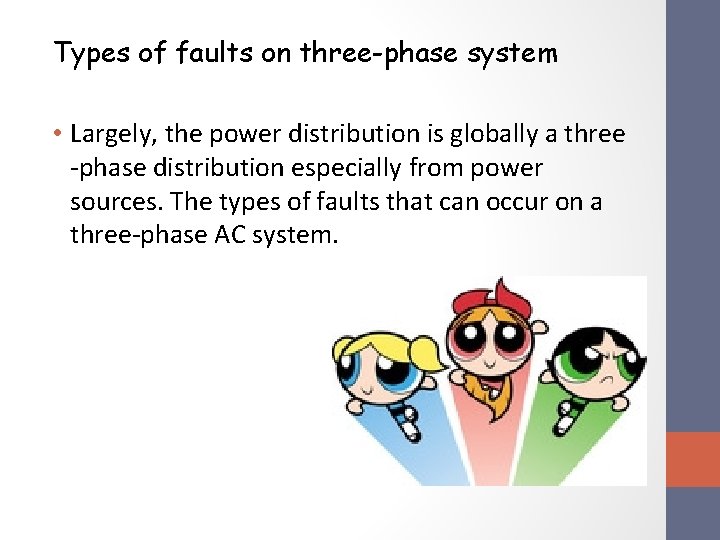 Types of faults on three-phase system

• Largely, the power distribution is globally a three -phase distribution especially from power sources. The types of faults that can occur on a three-phase AC system.